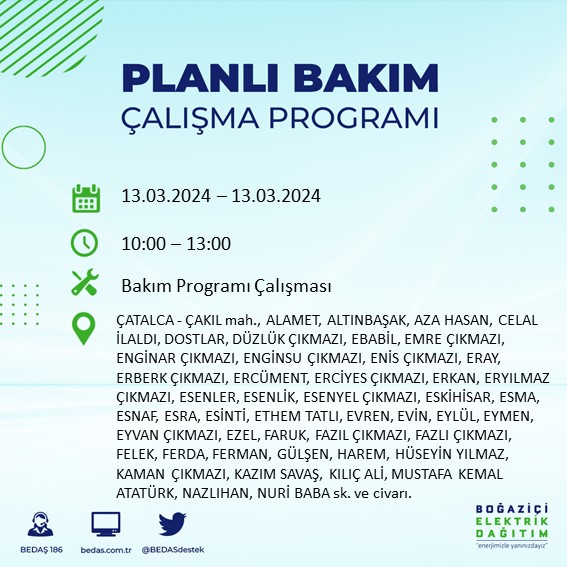 PLANLI BAKIM
ÇALIŞMA PROGRAMI

13.03.2024 – 13.03.2024

10:00 – 13:00

Bakım Programı Çalışması

ÇATALCA - ÇAKIL mah., ALAMET, ALTINBAŞAK, AZA HASAN, CELAL İLALDI, DOSTLAR, DÜZLÜK ÇIKMAZI, EBABİL, EMRE ÇIKMAZI, ENGİNAR ÇIKMAZI, ENGİNSU ÇIKMAZI, ENİS ÇIKMAZI, ERAY, ERBERK ÇIKMAZI, ERCÜMENT, ERCİYES ÇIKMAZI, ERKAN, ERYILMAZ ÇIKMAZI, ESENLER, ESENLİK, ESENYEL ÇIKMAZI, ESKİHİSAR, ESMA, ESNAF, ESRA, ESİNTİ, ETHEM TATLI, EVREN, EVİN, EYLÜL, EYMEN, EYVAN ÇIKMAZI, EZEL, FARUK, FAZIL ÇIKMAZI, FAZLI ÇIKMAZI, FELEK, FERDA, FERMAN, GÜLŞEN, HAREM, HÜSEYİN YILMAZ, KAMAN ÇIKMAZI, KAZIM SAVAŞ, KILIÇ ALİ, MUSTAFA KEMAL ATATÜRK, NAZLIHAN, NURİ BABA sk. ve civarı.

BEDAŞ 186
bedas.com.tr
@BEDASdestek

BOĞAZİÇİ
ELEKTRİK
DAĞITIM
"enerjimizle yanınızdayız"